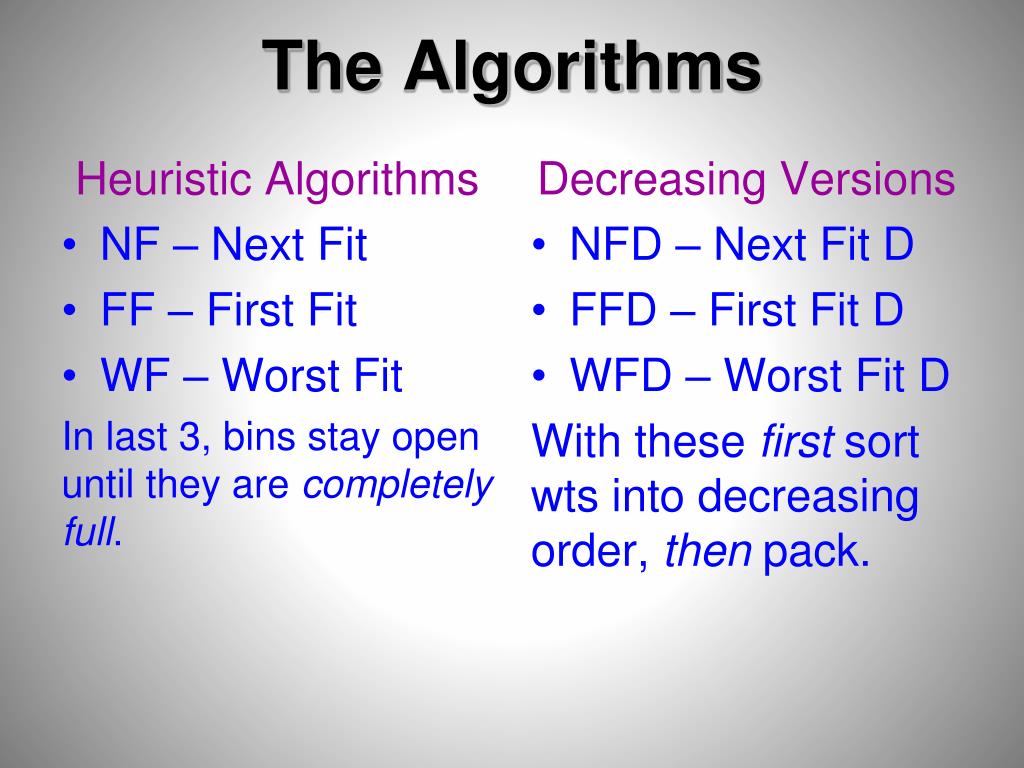 The Algorithms

Heuristic Algorithms
• NF – Next Fit
• FF – First Fit
• WF – Worst Fit
In last 3, bins stay open until they are completely full.

Decreasing Versions
• NFD – Next Fit D
• FFD – First Fit D
• WFD – Worst Fit D
With these first sort wts into decreasing order, then pack.